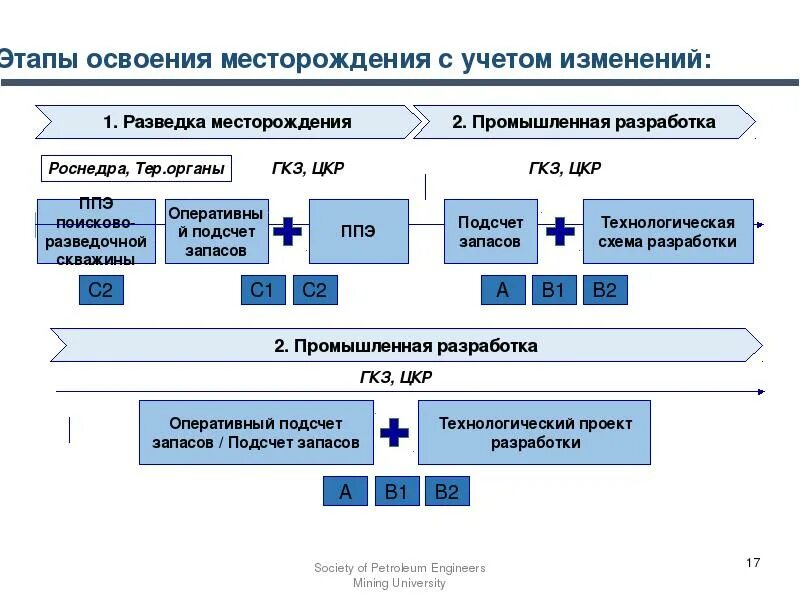 Этапы освоения месторождения с учетом изменений:

1. Разведка месторождения

2. Промышленная разработка

Роснедра, Тер.органы

ГКЗ, ЦКР

ГКЗ, ЦКР

ППЭ поисково-разведочной скважины

Оперативный подсчет запасов

ППЭ

Подсчет запасов

Технологическая схема разработки

С2

С1

С2

А

В1

В2

2. Промышленная разработка

ГКЗ, ЦКР

Оперативный подсчет запасов / Подсчет запасов

Технологический проект разработки

А

В1

В2

Society of Petroleum Engineers
Mining University

17